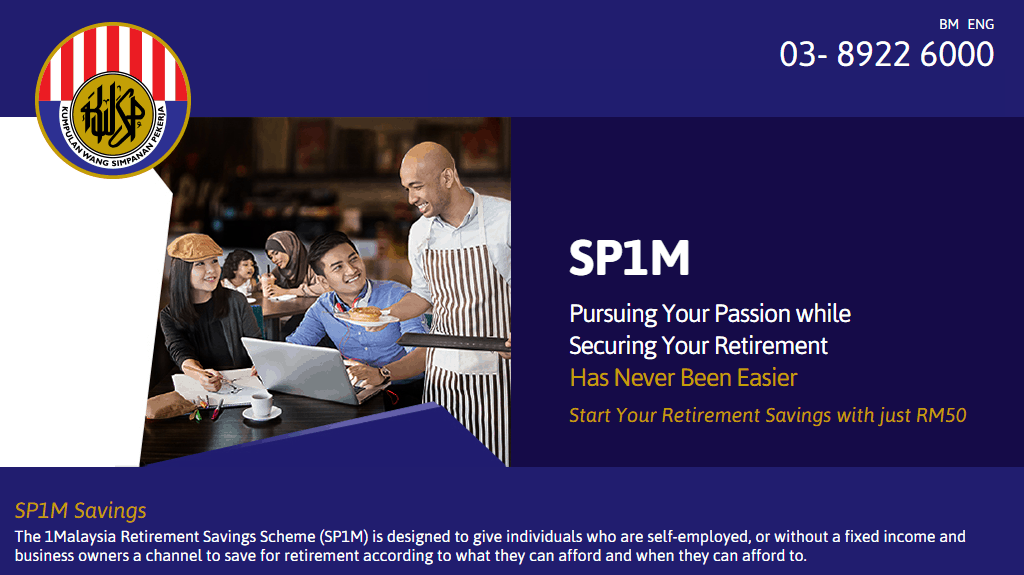 KUMPULAN WANG SIMPANAN PEKERJA

BM ENG

03- 8922 6000

SP1M

Pursuing Your Passion while Securing Your Retirement Has Never Been Easier

Start Your Retirement Savings with just RM50

SP1M Savings

The 1Malaysia Retirement Savings Scheme (SP1M) is designed to give individuals who are self-employed, or without a fixed income and business owners a channel to save for retirement according to what they can afford and when they can afford to.